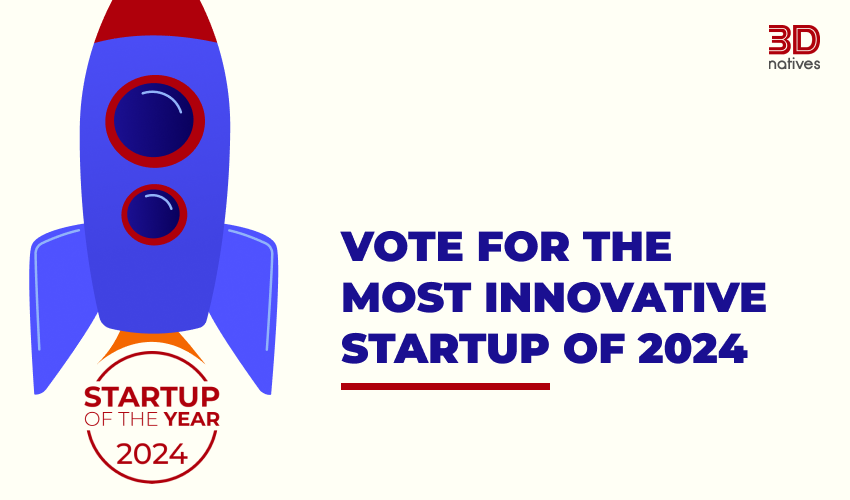 3D natives

VOTE FOR THE MOST INNOVATIVE STARTUP OF 2024

STARTUP OF THE YEAR 2024